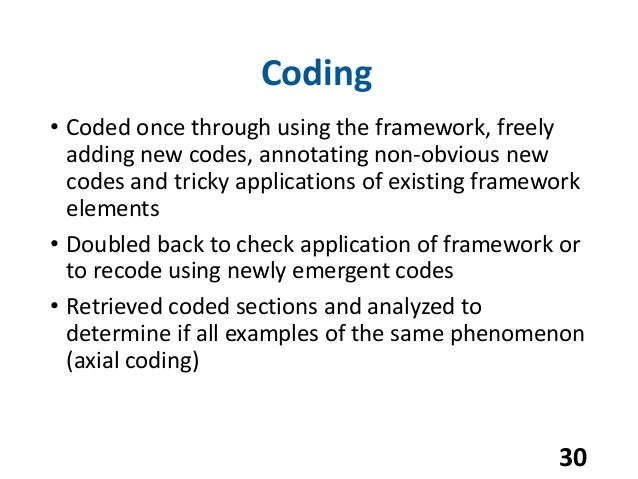 Coding

• Coded once through using the framework, freely adding new codes, annotating non-obvious new codes and tricky applications of existing framework elements

• Doubled back to check application of framework or to recode using newly emergent codes

• Retrieved coded sections and analyzed to determine if all examples of the same phenomenon (axial coding)

30